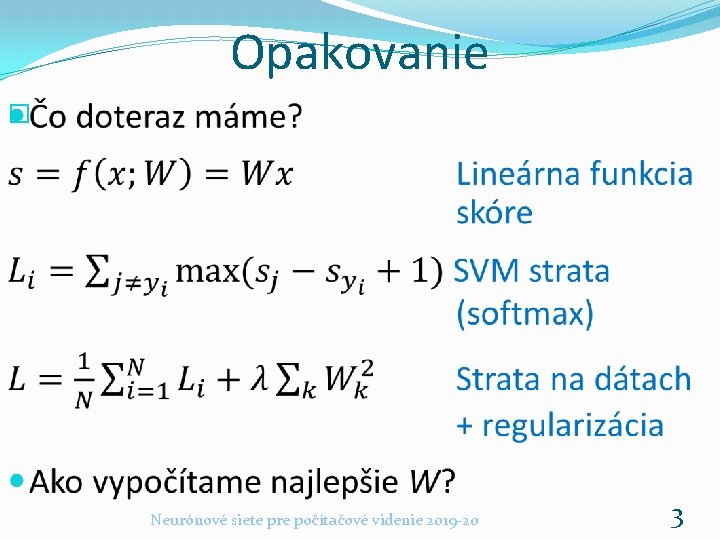 Opakovanie

Čo doteraz máme?

$s = f(x; W) = Wx$ Lineárna funkcia skóre

$L_i = \sum_{j \neq y_i} \max(s_j - s_{y_i} + 1)$ SVM strata (softmax)

$L = \frac{1}{N} \sum_{i=1}^{N} L_i + \lambda \sum_k W_k^2$ Strata na dátach + regularizácia

Ako vypočítame najlepšie $W$?

Neurónové siete pre počítačové videnie 2019-20

3